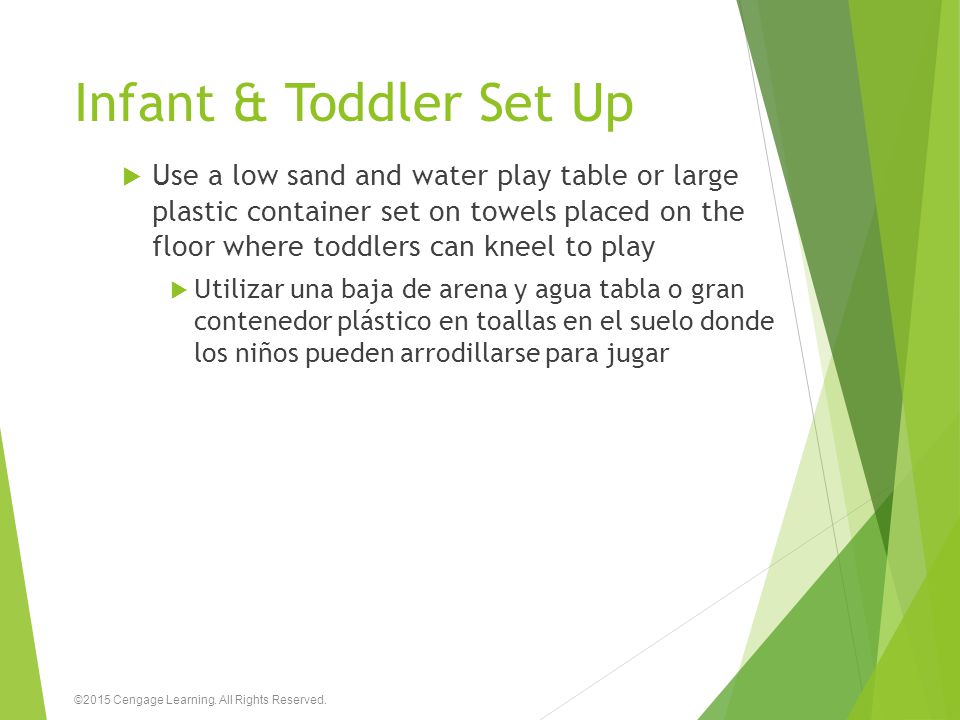 Infant & Toddler Set Up

Use a low sand and water play table or large plastic container set on towels placed on the floor where toddlers can kneel to play

Utilizar una baja de arena y agua tabla o gran contenedor plástico en toallas en el suelo donde los niños pueden arrodillarse para jugar

©2015 Cengage Learning. All Rights Reserved.